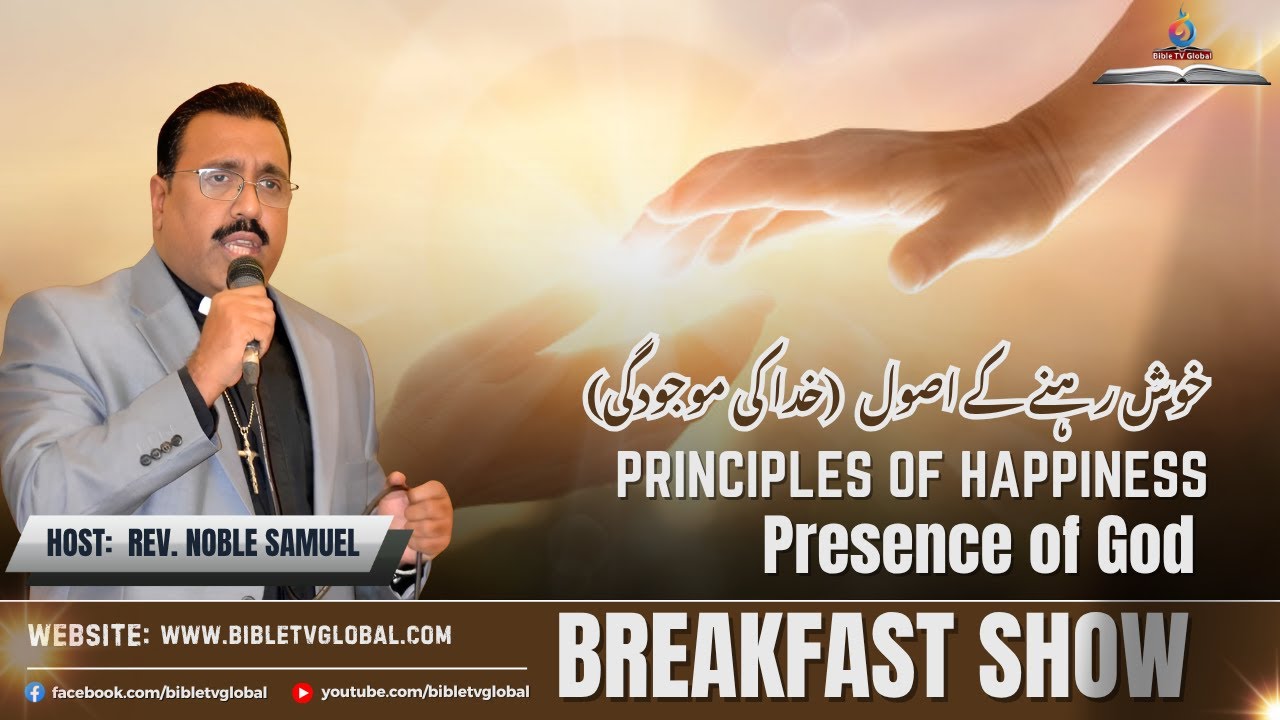 Bible TV Global

خوش رہنے کے اصول (خدا کی موجودگی)

PRINCIPLES OF HAPPINESS
Presence of God

HOST: REV. NOBLE SAMUEL

WEBSITE: WWW.BIBLETVGLOBAL.COM

facebook.com/bibletvglobal

youtube.com/bibletvglobal

BREAKFAST SHOW